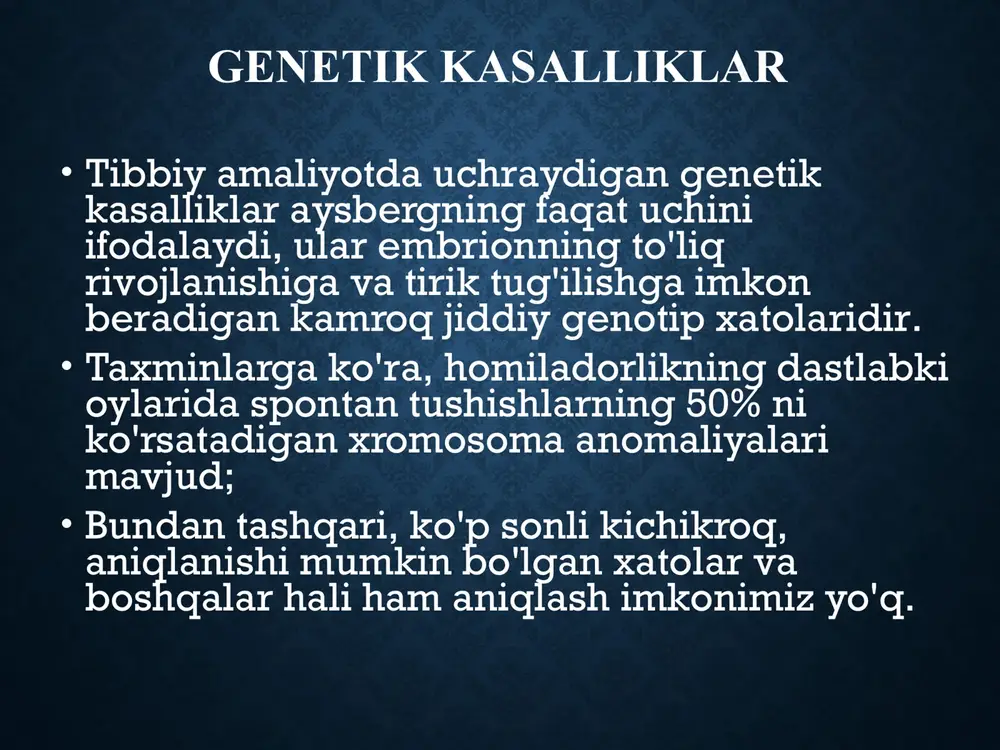 GENETIK KASALLIKLAR

• Tibbiy amaliyotda uchraydigan genetik kasalliklar aysbergning faqat uchini ifodalaydi, ular embrionning to'liq rivojlanishiga va tirik tug'ilishga imkon beradigan kamroq jiddiy genotip xatolaridir.

• Taxminlarga ko'ra, homiladorlikning dastlabki oylarida spontan tushishlarning 50% ni ko'rsatadigan xromosoma anomaliyalari mavjud;

• Bundan tashqari, ko'p sonli kichikroq, aniqlanishi mumkin bo'lgan xatolar va boshqalar hali ham aniqlash imkonimiz yo'q.